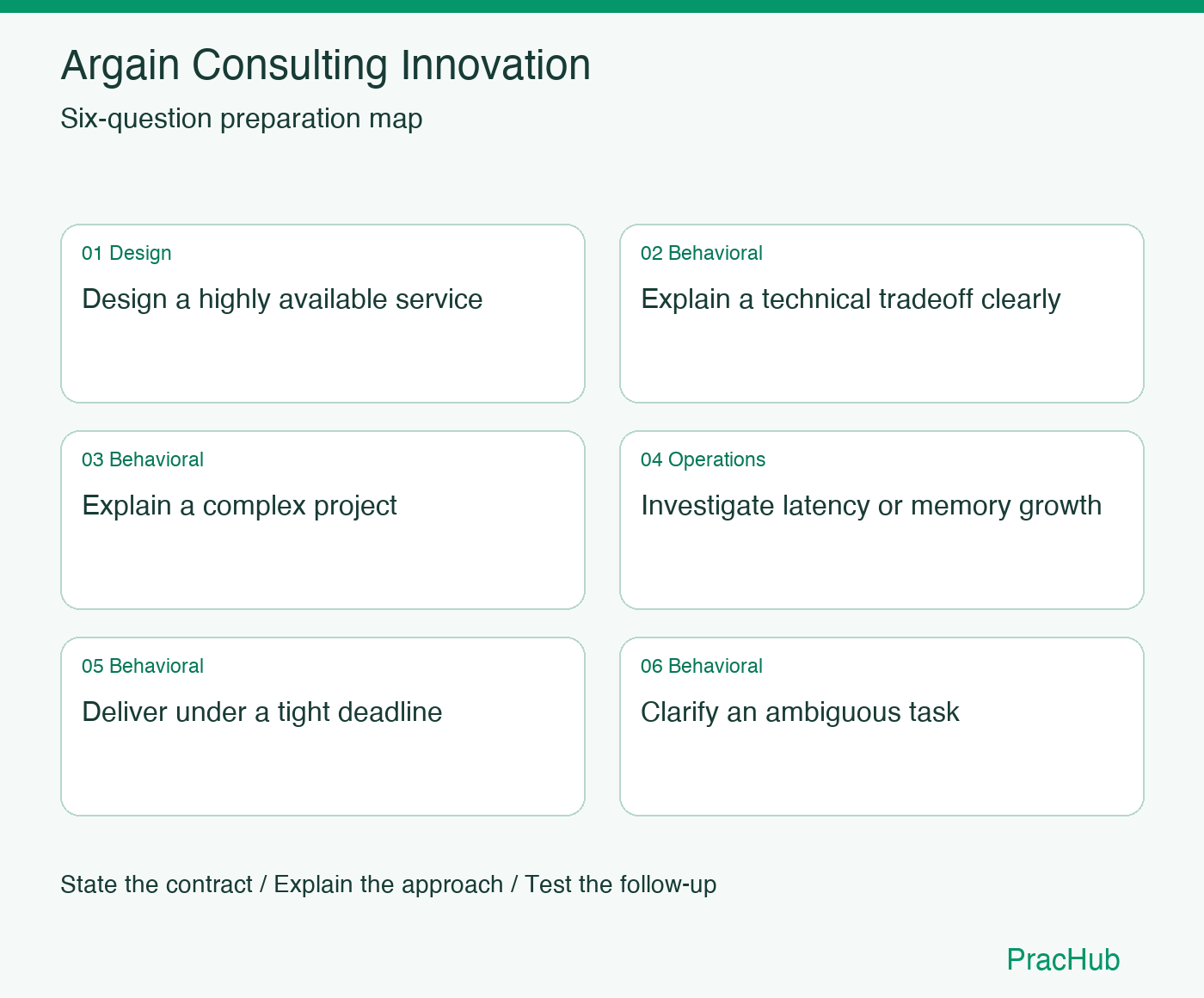 Argain Consulting Innovation

Six-question preparation map

01 Design

Design a highly available service

02 Behavioral

Explain a technical tradeoff clearly

03 Behavioral

Explain a complex project

04 Operations

Investigate latency or memory growth

05 Behavioral

Deliver under a tight deadline

06 Behavioral

Clarify an ambiguous task

State the contract / Explain the approach / Test the follow-up

PracHub